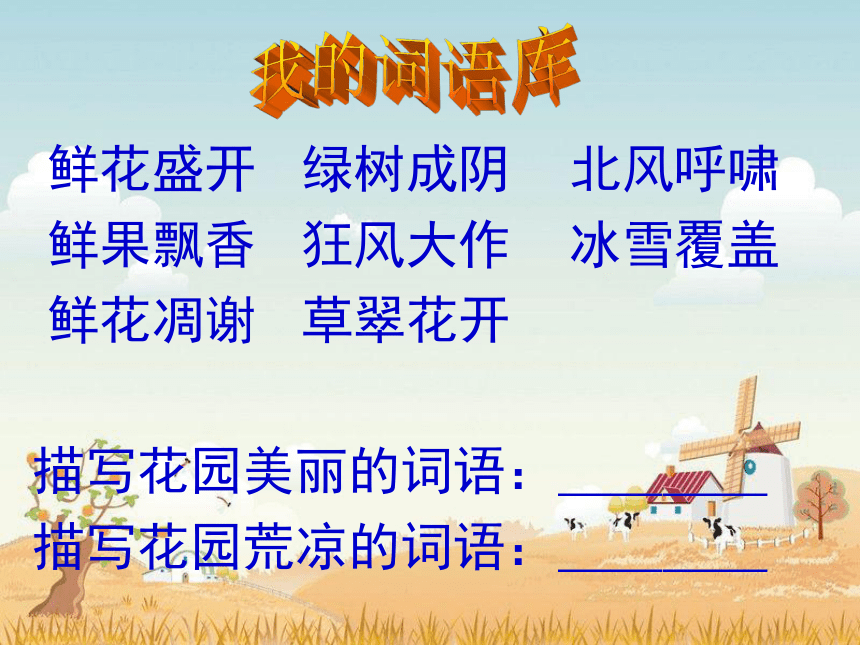 我的词语库

鲜花盛开　绿树成阴　北风呼啸
鲜果飘香　狂风大作　冰雪覆盖
鲜花凋谢　草翠花开

描写花园美丽的词语：________
描写花园荒凉的词语：________